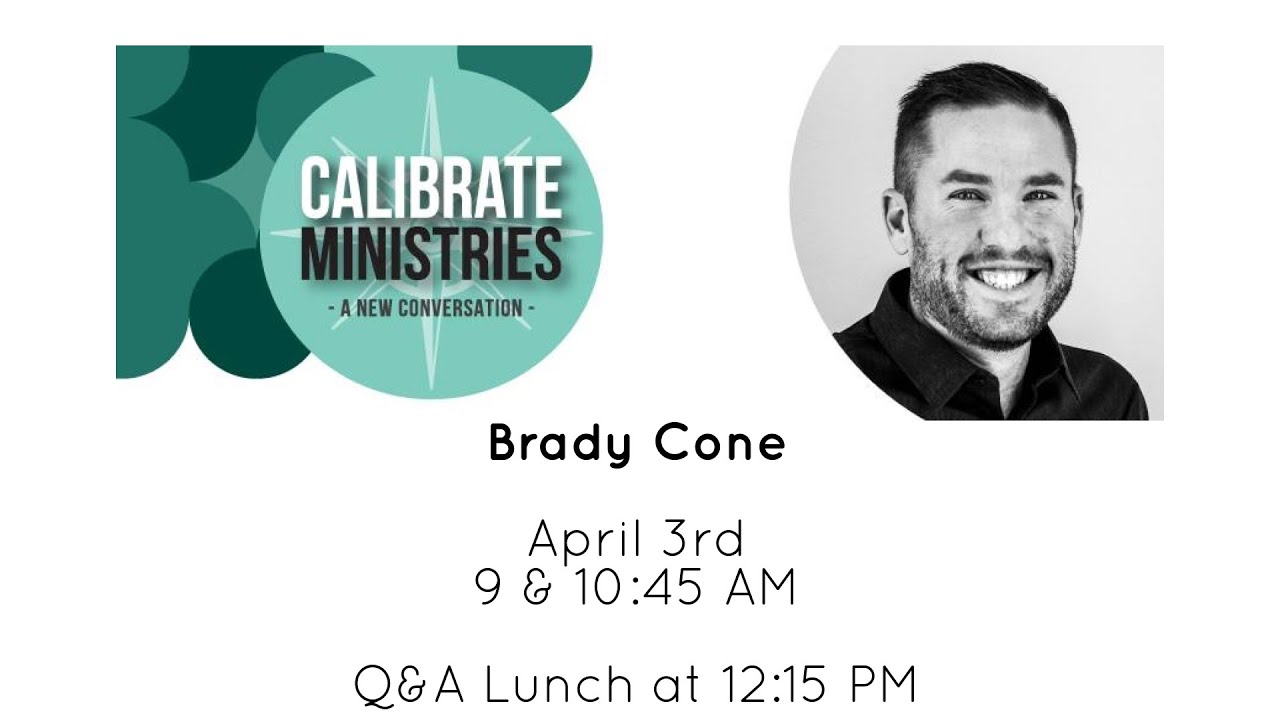 CALIBRATE MINISTRIES
- A NEW CONVERSATION -

Brady Cone

April 3rd
9 & 10:45 AM

Q&A Lunch at 12:15 PM